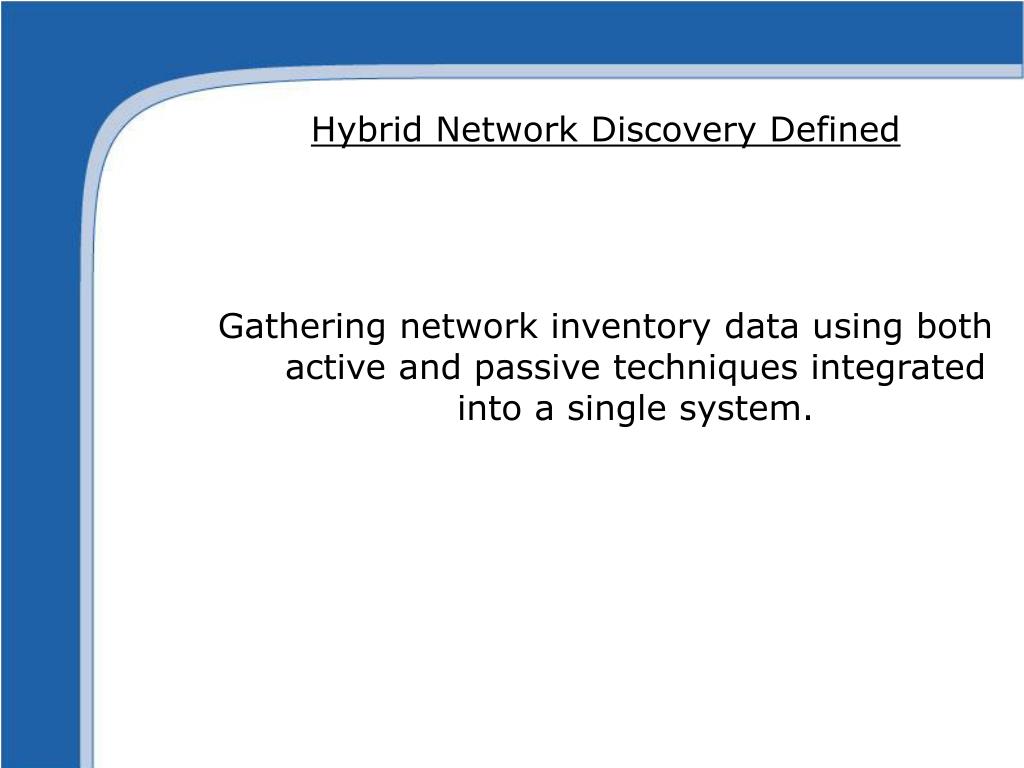 Hybrid Network Discovery Defined

Gathering network inventory data using both active and passive techniques integrated into a single system.